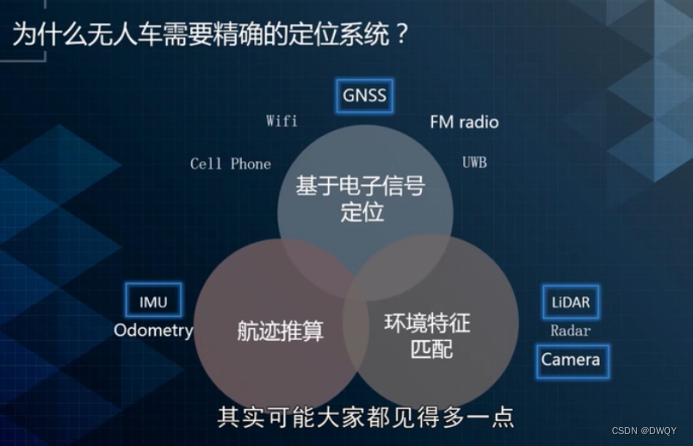 为什么无人车需要精确的定位系统？

GNSS

Wifi

FM radio

Cell Phone

UWB

基于电子信号定位

IMU

Odometry

航迹推算

环境特征匹配

LiDAR

Radar

Camera

其实可能大家都见得多一点

CSDN @DWQY